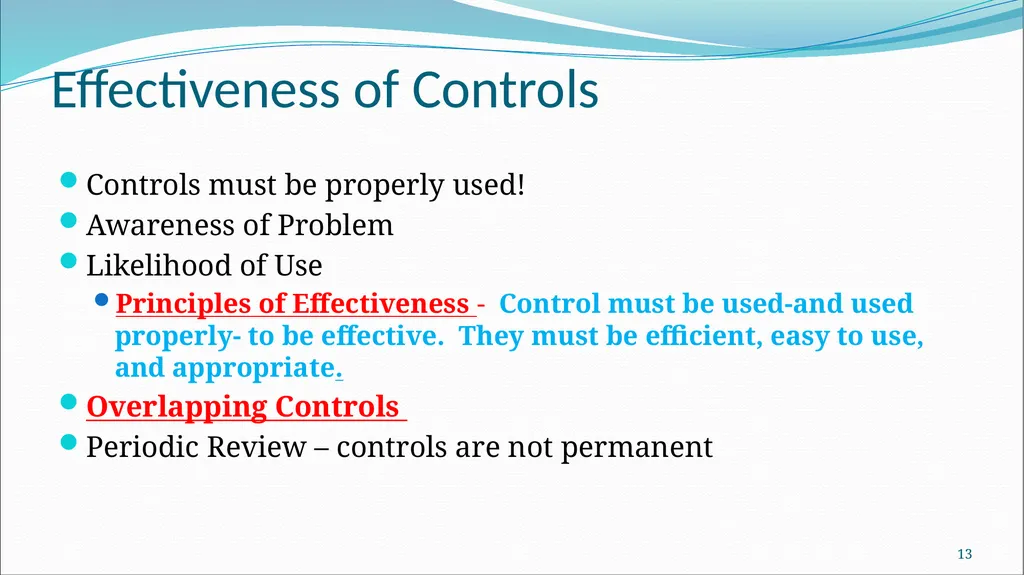 Effectiveness of Controls

Controls must be properly used!

Awareness of Problem

Likelihood of Use

Principles of Effectiveness - Control must be used-and used properly- to be effective. They must be efficient, easy to use, and appropriate.

Overlapping Controls

Periodic Review – controls are not permanent

13